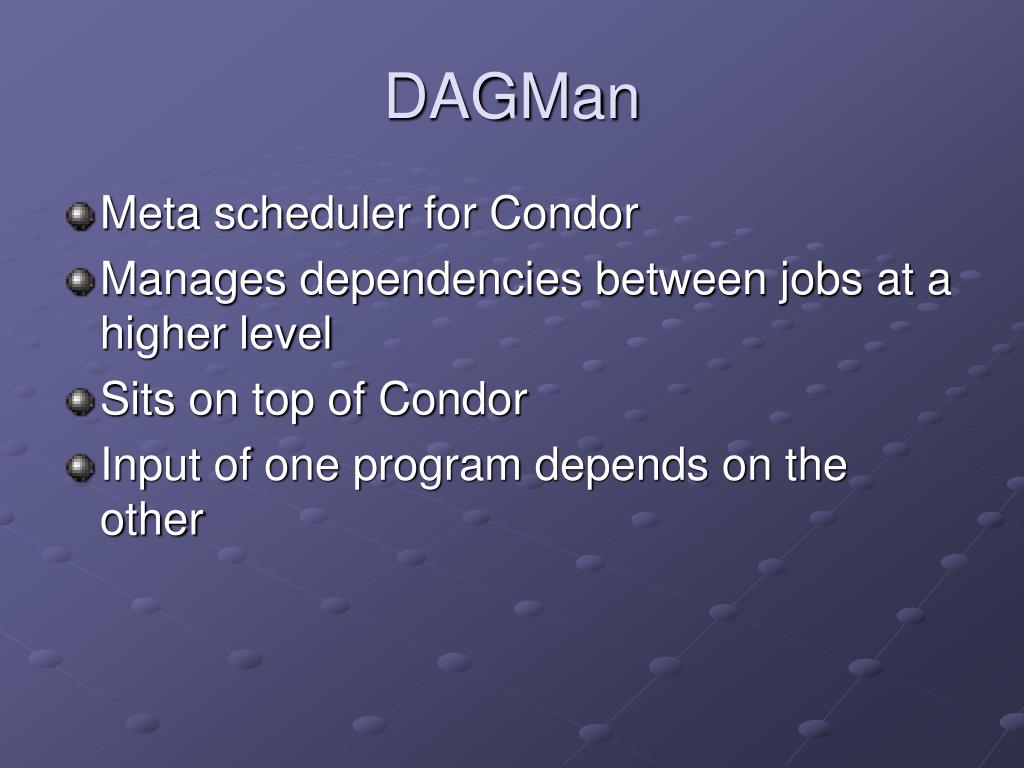 DAGMan

Meta scheduler for Condor

Manages dependencies between jobs at a higher level

Sits on top of Condor

Input of one program depends on the other